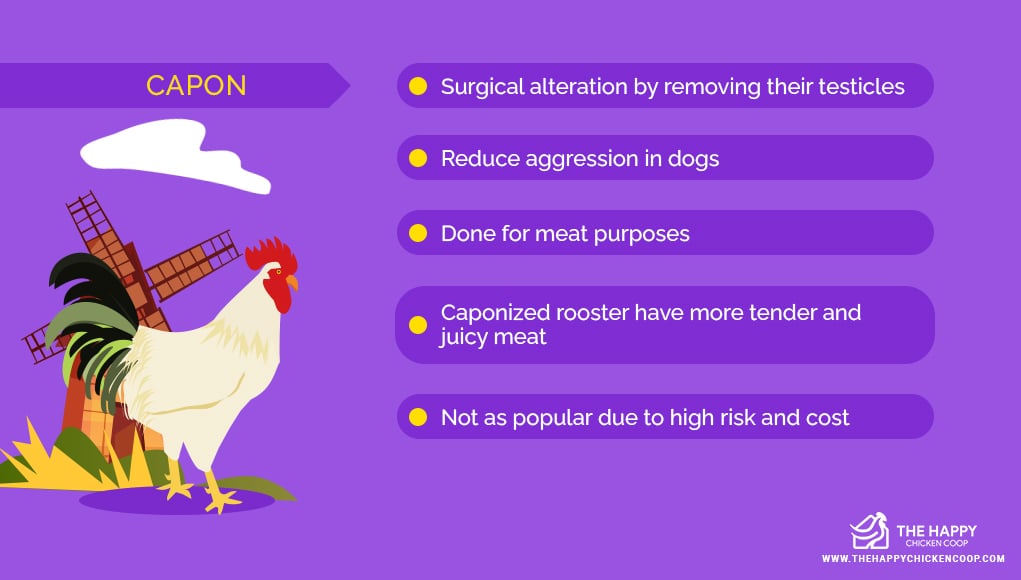 CAPON

Surgical alteration by removing their testicles

Reduce aggression in dogs

Done for meat purposes

Caponized rooster have more tender and juicy meat

Not as popular due to high risk and cost

THE HAPPY CHICKEN COOP
WWW.THEHAPPYCHICKENCOOP.COM